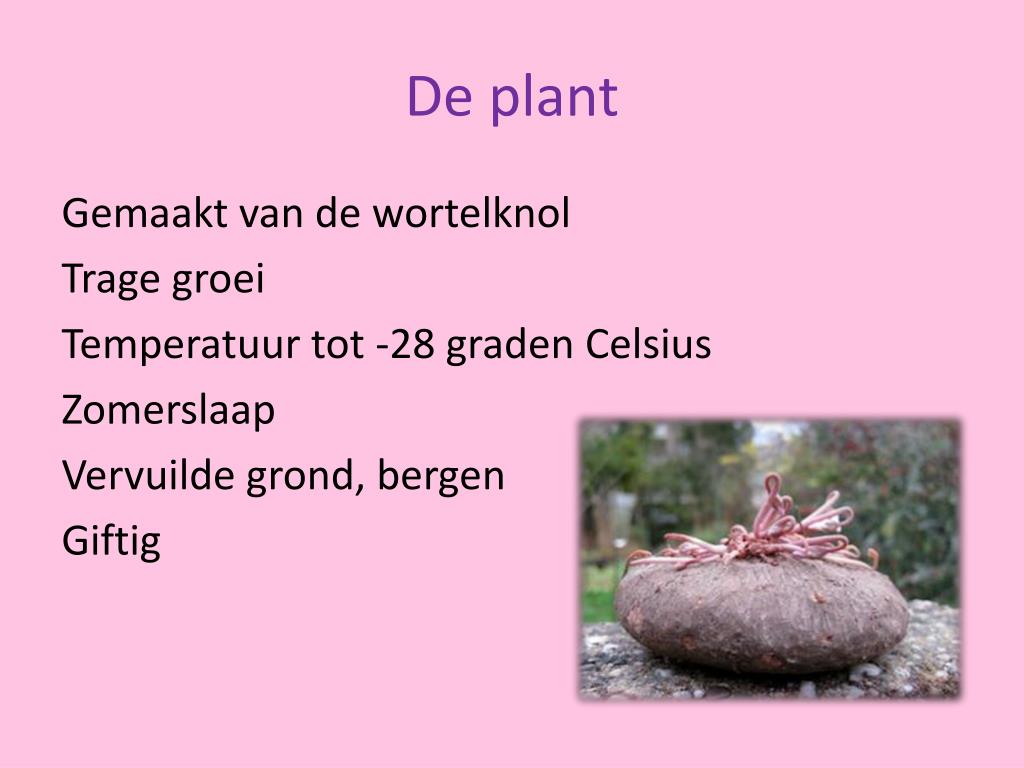 De plant

Gemaakt van de wortelknol
Trage groei
Temperatuur tot -28 graden Celsius
Zomerslaap
Vervuilde grond, bergen
Giftig